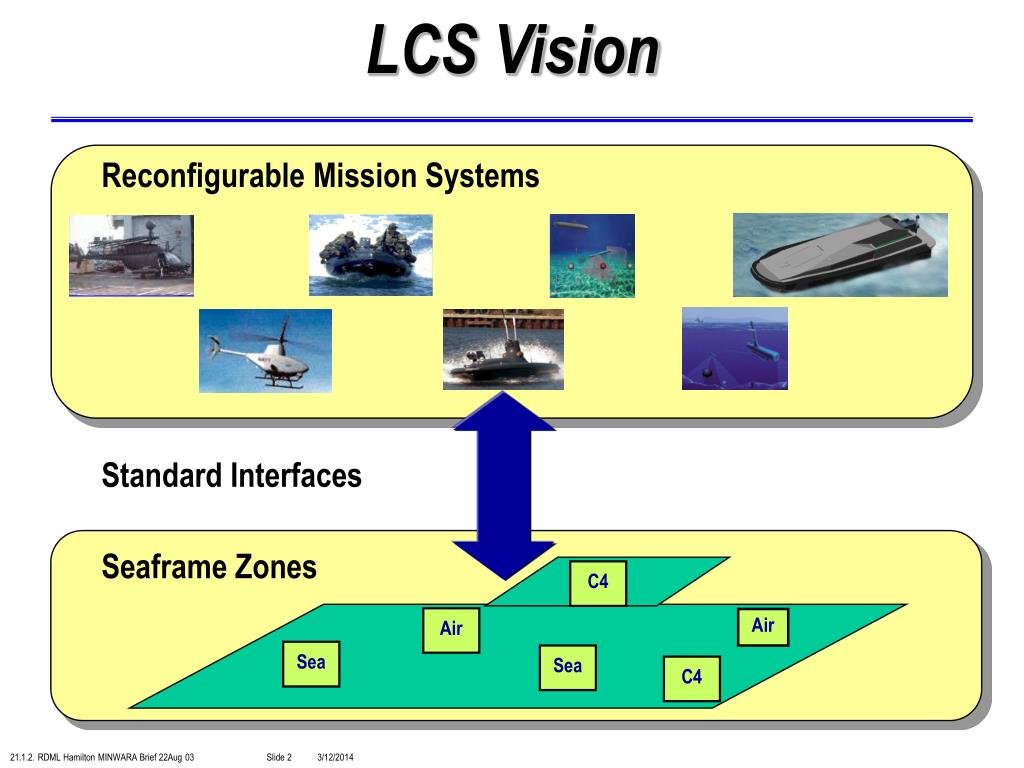 LCS Vision

Reconfigurable Mission Systems

Standard Interfaces

Seaframe Zones

C4

Air

Air

Sea

Sea

C4

21.1.2. RDML Hamilton MINWARA Brief 22Aug 03 Slide 2 3/12/2014